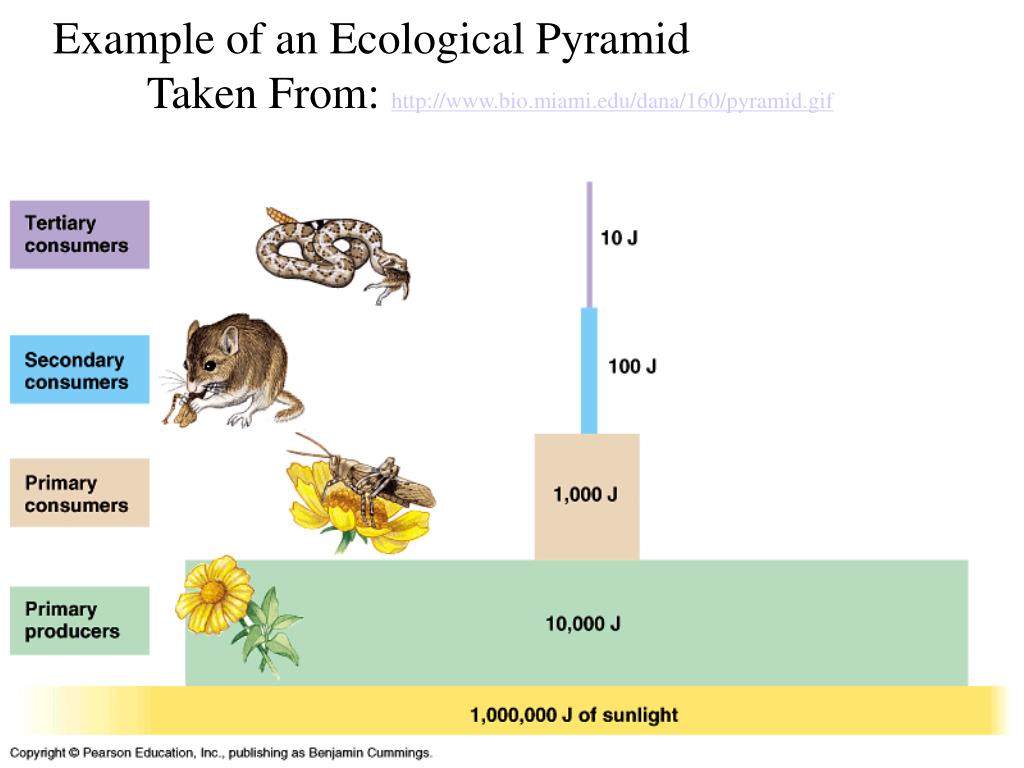 Example of an Ecological Pyramid
Taken From: http://www.bio.miami.edu/dana/160/pyramid.gif

Tertiary consumers

10 J

Secondary consumers

100 J

Primary consumers

1,000 J

Primary producers

10,000 J

1,000,000 J of sunlight

Copyright © Pearson Education, Inc., publishing as Benjamin Cummings.